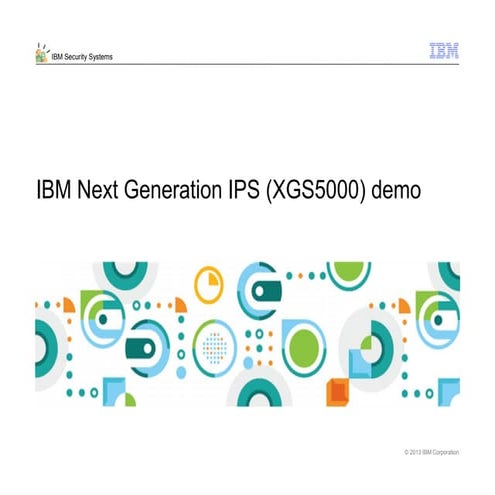 IBM Security Systems

IBM

IBM Next Generation IPS (XGS5000) demo

© 2013 IBM Corporation